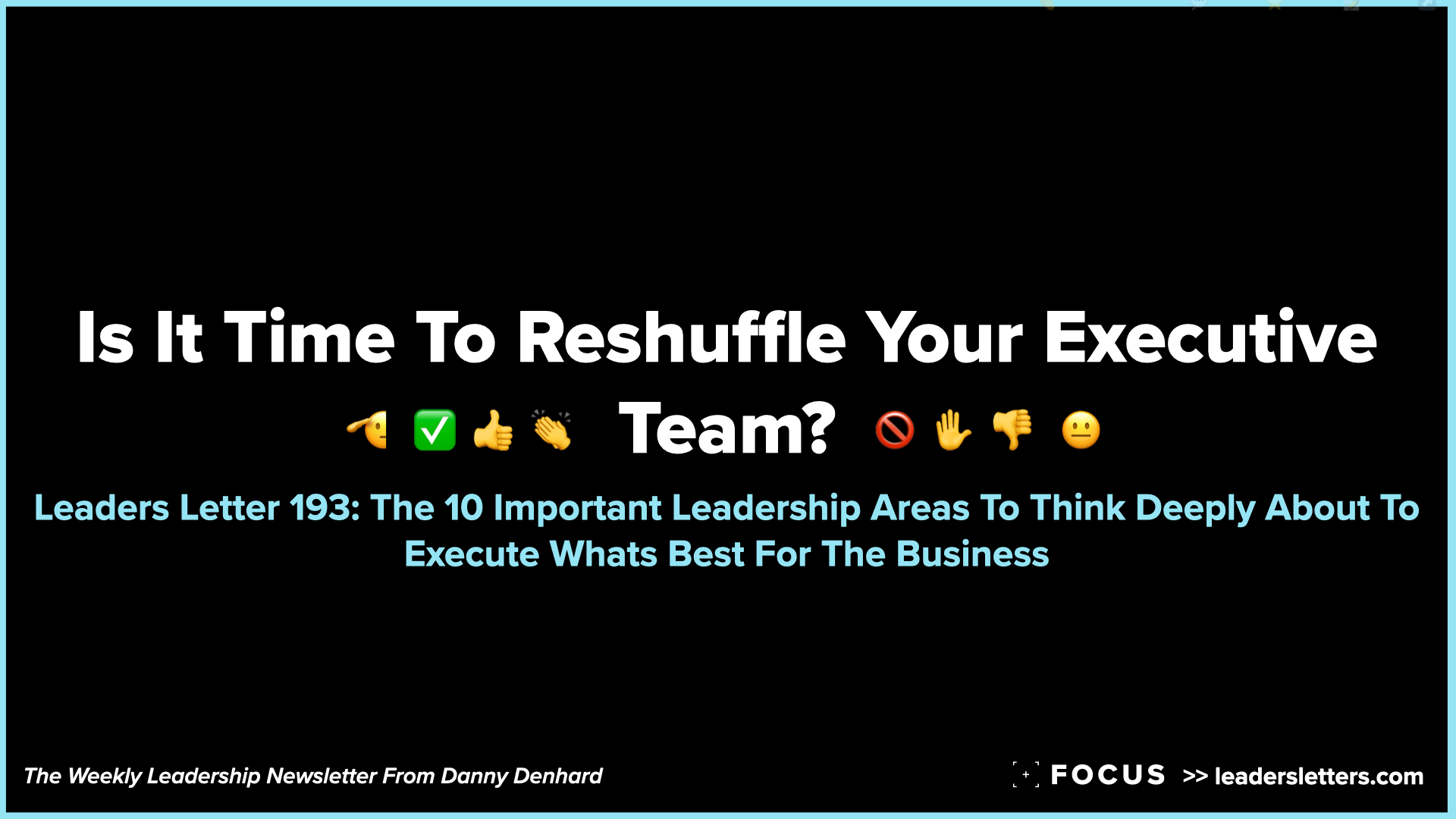 Is It Time To Reshuffle Your Executive 🫡 ✅ 👍 👏 Team? 🚫 ✋ 👎 😐

Leaders Letter 193: The 10 Important Leadership Areas To Think Deeply About To Execute Whats Best For The Business

The Weekly Leadership Newsletter From Danny Denhard

FOCUS >> leadersletters.com